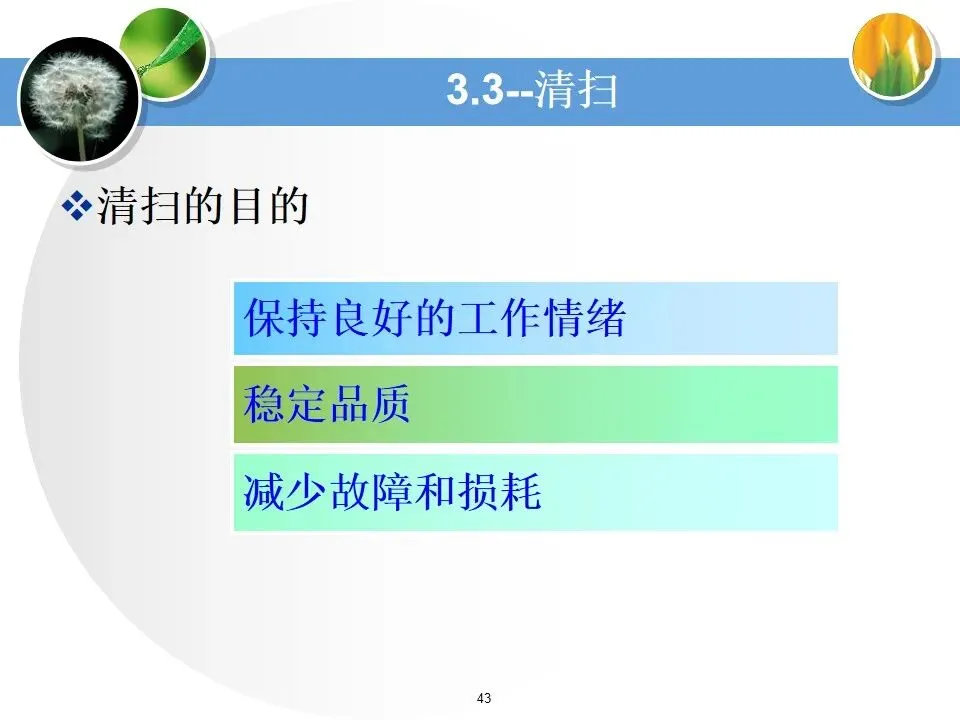 3.3--清扫

❖清扫的目的

保持良好的工作情绪

稳定品质

减少故障和损耗

43